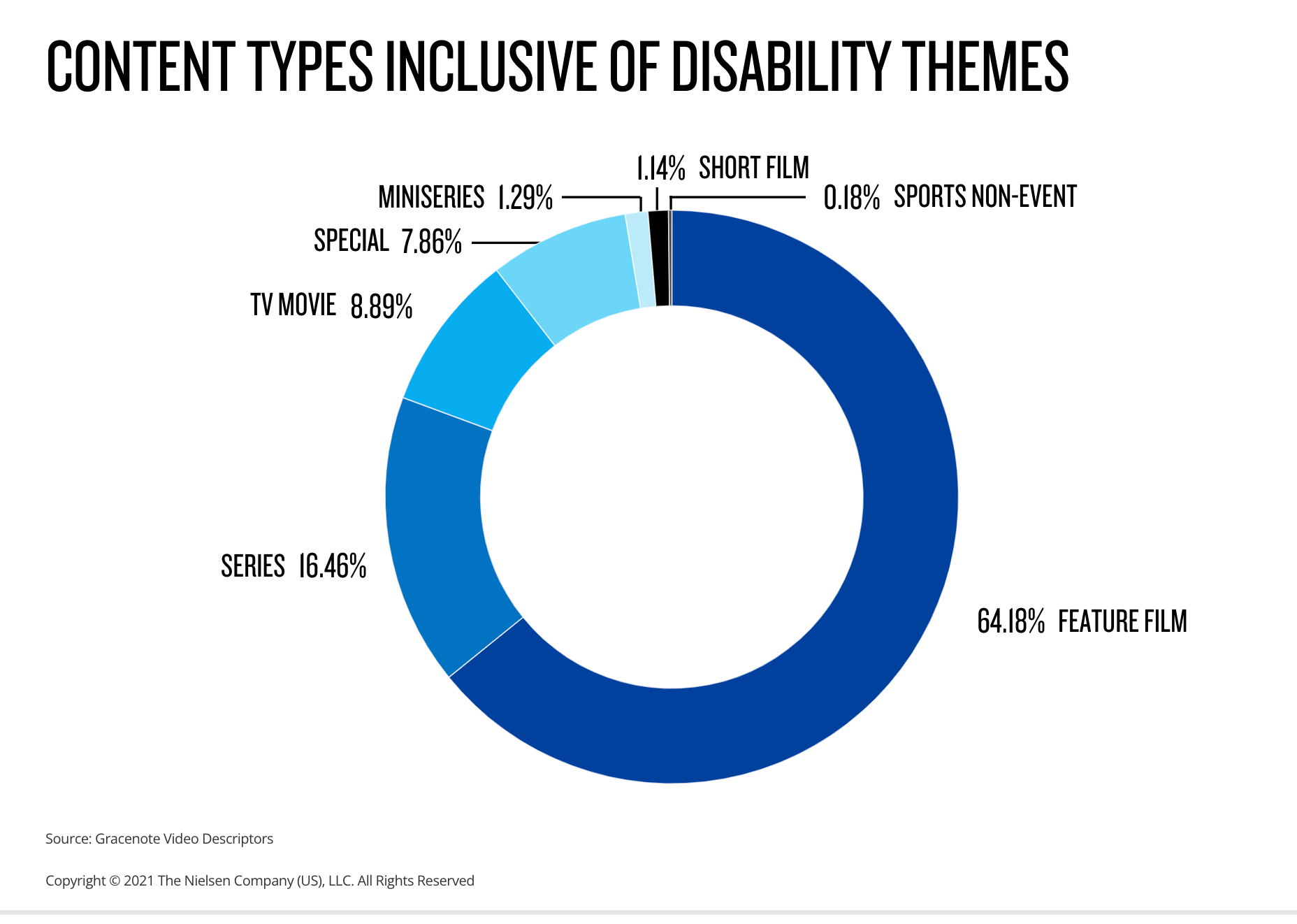 CONTENT TYPES INCLUSIVE OF DISABILITY THEMES

1.14% SHORT FILM

MINISERIES 1.29%

0.18% SPORTS NON-EVENT

SPECIAL 7.86%

TV MOVIE 8.89%

SERIES 16.46%

64.18% FEATURE FILM

Source: Gracenote Video Descriptors

Copyright © 2021 The Nielsen Company (US), LLC. All Rights Reserved